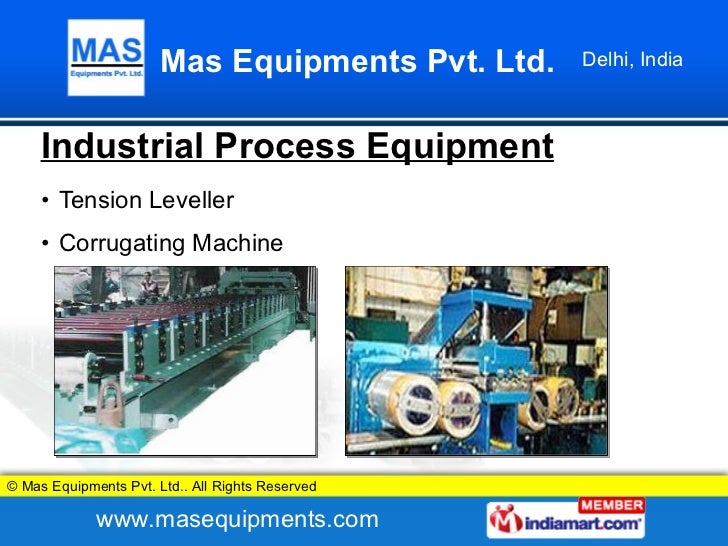 MAS
Equipments Pvt. Ltd.

Mas Equipments Pvt. Ltd.

Delhi, India

Industrial Process Equipment

• Tension Leveller

• Corrugating Machine

© Mas Equipments Pvt. Ltd.. All Rights Reserved

www.masequipments.com

MEMBER
indiamart.com